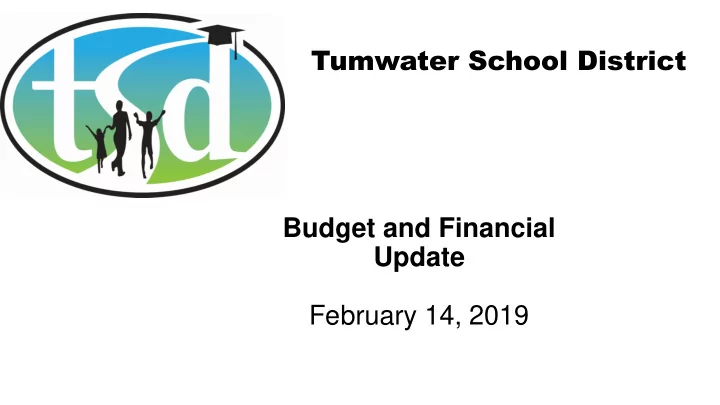 tsd

Tumwater School District

Budget and Financial Update

February 14, 2019